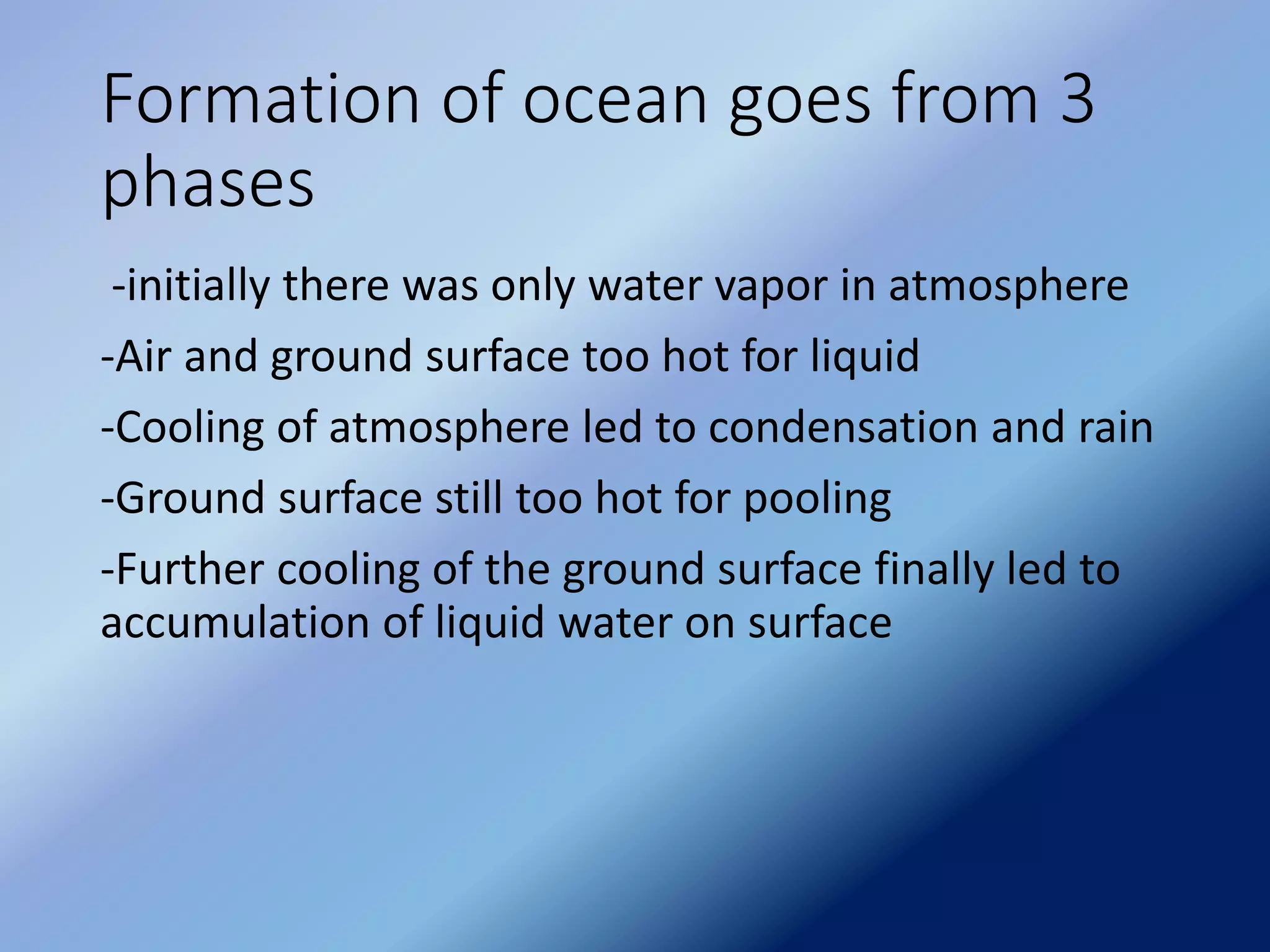 Formation of ocean goes from 3 phases

-initially there was only water vapor in atmosphere

-Air and ground surface too hot for liquid

-Cooling of atmosphere led to condensation and rain

-Ground surface still too hot for pooling

-Further cooling of the ground surface finally led to accumulation of liquid water on surface